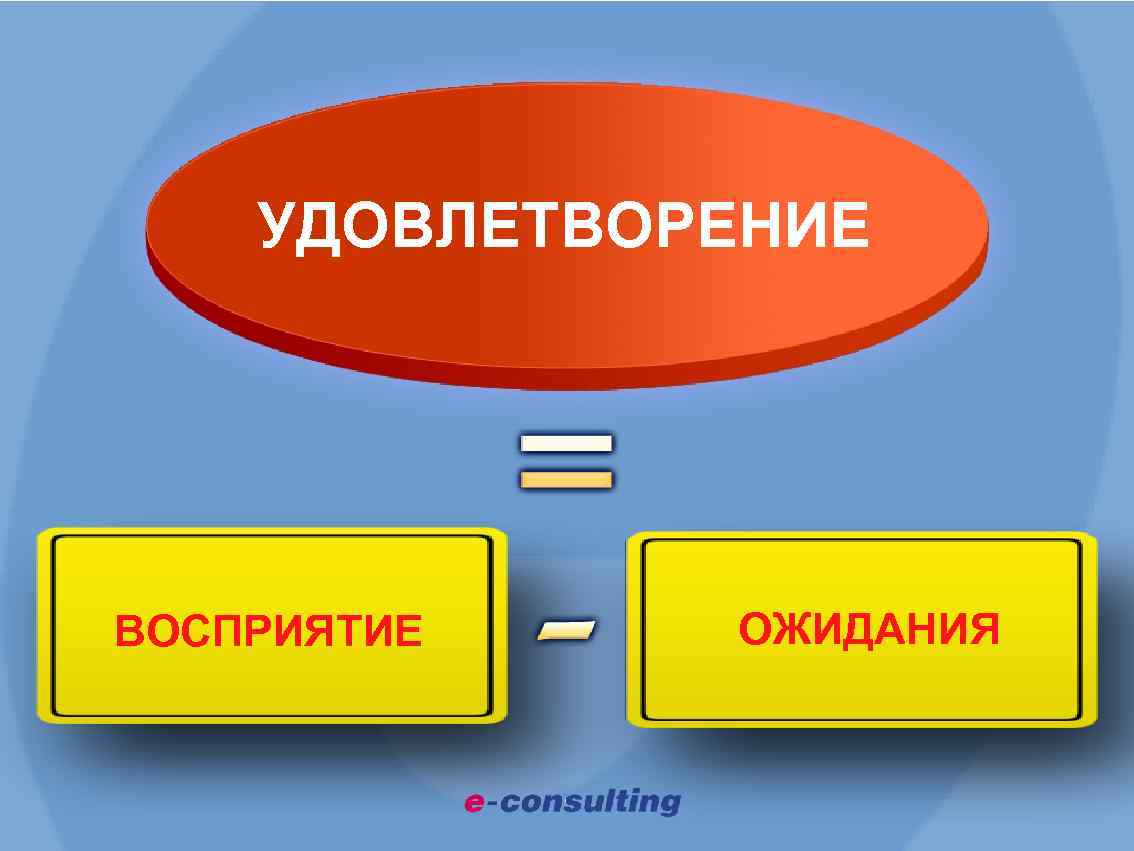 УДОВЛЕТВОРЕНИЕ

=

ВОСПРИЯТИЕ - ОЖИДАНИЯ

e-consulting